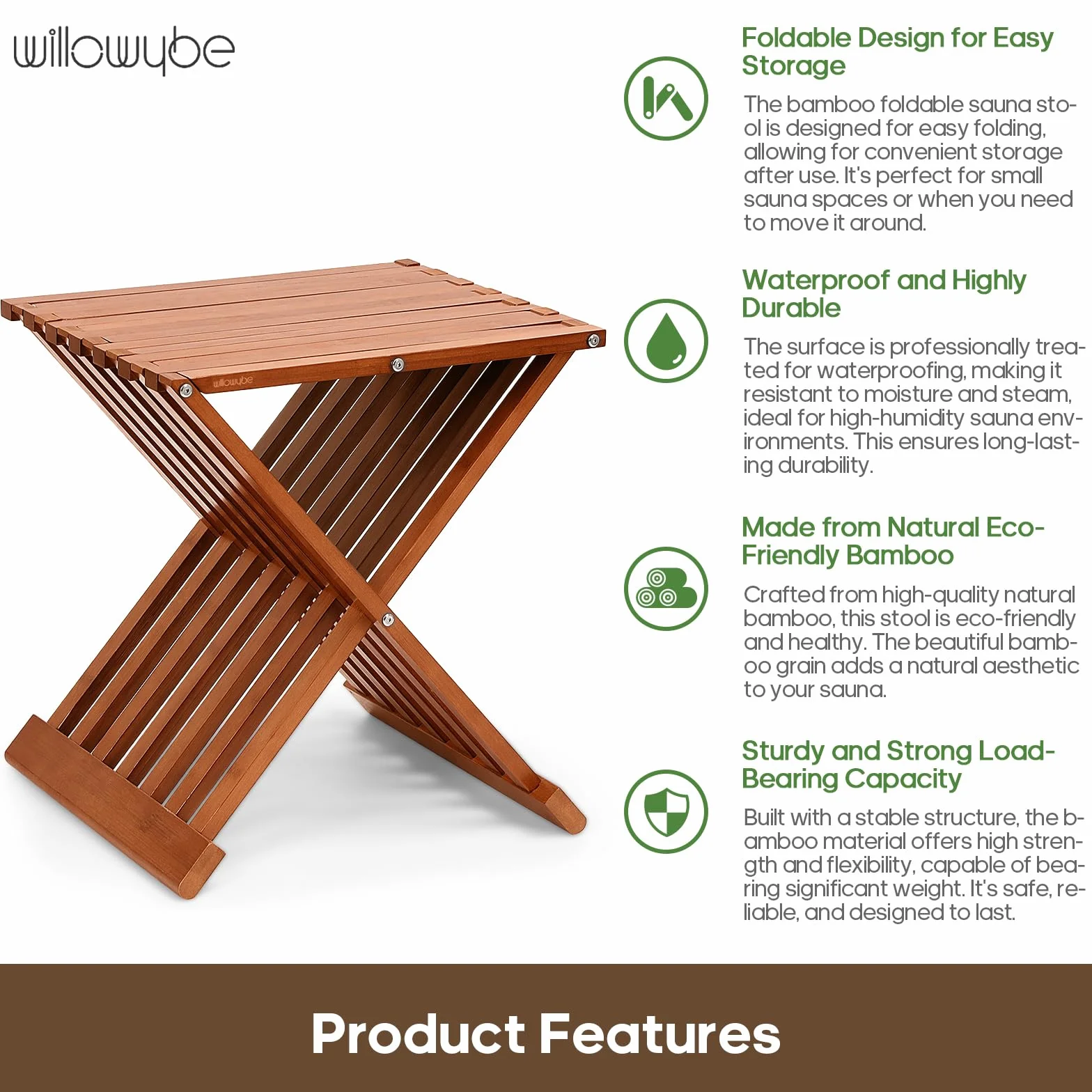 willowybe

willowybe

Foldable Design for Easy Storage

The bamboo foldable sauna stool is designed for easy folding, allowing for convenient storage after use. It's perfect for small sauna spaces or when you need to move it around.

Waterproof and Highly Durable

The surface is professionally treated for waterproofing, making it resistant to moisture and steam, ideal for high-humidity sauna environments. This ensures long-lasting durability.

Made from Natural Eco-Friendly Bamboo

Crafted from high-quality natural bamboo, this stool is eco-friendly and healthy. The beautiful bamboo grain adds a natural aesthetic to your sauna.

Sturdy and Strong Load-Bearing Capacity

Built with a stable structure, the bamboo material offers high strength and flexibility, capable of bearing significant weight. It's safe, reliable, and designed to last.

Product Features